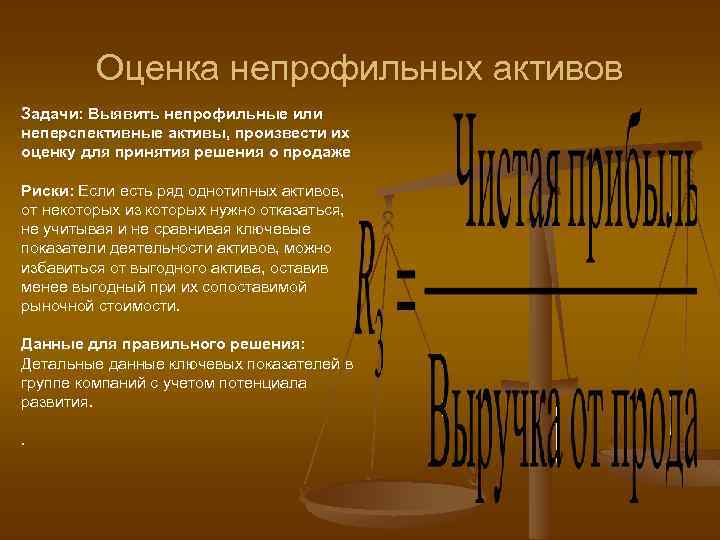 Оценка непрофильных активов

Задачи: Выявить непрофильные или неперспективные активы, произвести их оценку для принятия решения о продаже

Риски: Если есть ряд однотипных активов, от некоторых из которых нужно отказаться, не учитывая и не сравнивая ключевые показатели деятельности активов, можно избавиться от выгодного актива, оставив менее выгодный при их сопоставимой рыночной стоимости.

Данные для правильного решения: Детальные данные ключевых показателей в группе компаний с учетом потенциала развития.

.

$R_3 = \frac{\text{Чистая прибыль}}{\text{Выручка от прода}}$